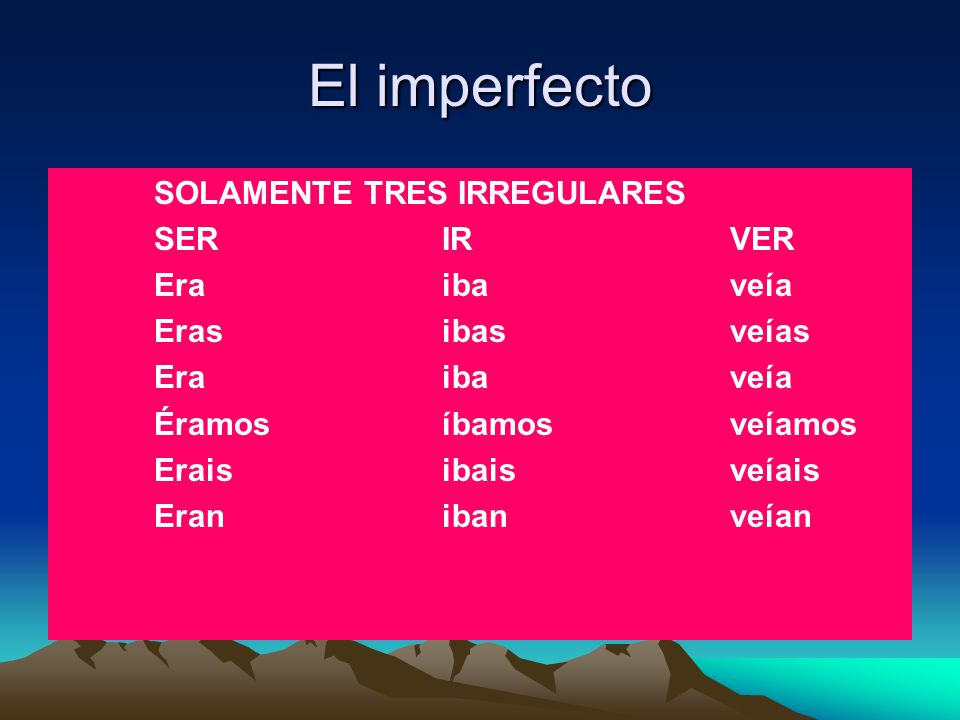 El imperfecto

SOLAMENTE TRES IRREGULARES

| SER | IR | VER |
|---|---|---|
| Era | iba | veía |
| Eras | ibas | veías |
| Era | iba | veía |
| Éramos | íbamos | veíamos |
| Erais | ibais | veíais |
| Eran | iban | veían |